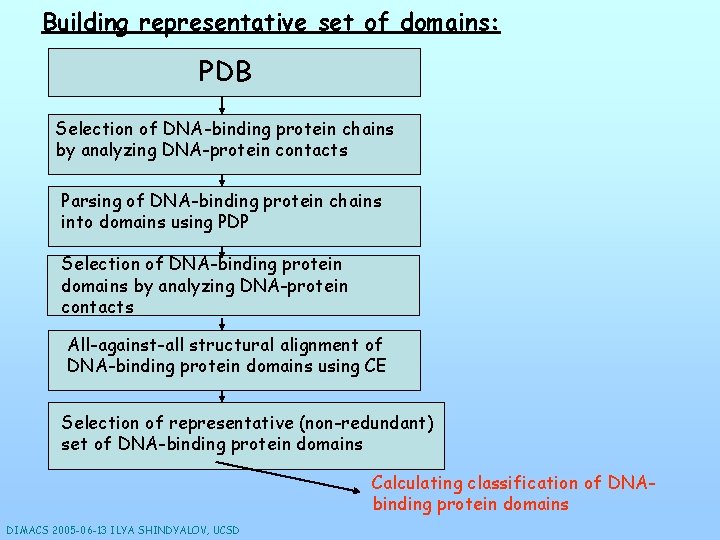 Building representative set of domains:

PDB

Selection of DNA-binding protein chains by analyzing DNA-protein contacts

Parsing of DNA-binding protein chains into domains using PDP

Selection of DNA-binding protein domains by analyzing DNA-protein contacts

All-against-all structural alignment of DNA-binding protein domains using CE

Selection of representative (non-redundant) set of DNA-binding protein domains

Calculating classification of DNA-binding protein domains

DIMACS 2005-06-13 ILYA SHINDYALOV, UCSD